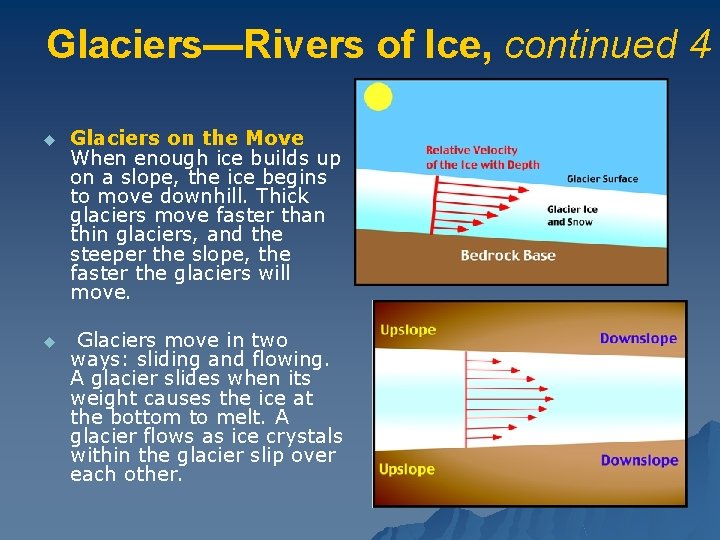 Glaciers—Rivers of Ice, continued 4

Glaciers on the Move When enough ice builds up on a slope, the ice begins to move downhill. Thick glaciers move faster than thin glaciers, and the steeper the slope, the faster the glaciers will move.

Glaciers move in two ways: sliding and flowing. A glacier slides when its weight causes the ice at the bottom to melt. A glacier flows as ice crystals within the glacier slip over each other.

Relative Velocity of the Ice with Depth

Glacier Surface

Glacier Ice and Snow

Bedrock Base

Upslope

Downslope

Upslope

Downslope